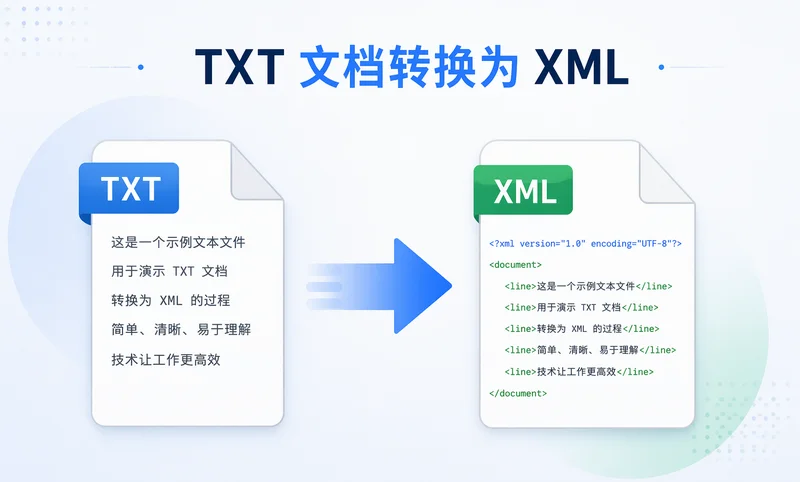 TXT 文档转换为 XML

TXT

这是一个示例文本文件
用于演示 TXT 文档
转换为 XML 的过程
简单、清晰、易于理解
技术让工作更高效

XML

<?xml version="1.0" encoding="UTF-8"?>
<document>
<line>这是一个示例文本文件</line>
<line>用于演示 TXT 文档</line>
<line>转换为 XML 的过程</line>
<line>简单、清晰、易于理解</line>
<line>技术让工作更高效</line>
</document>